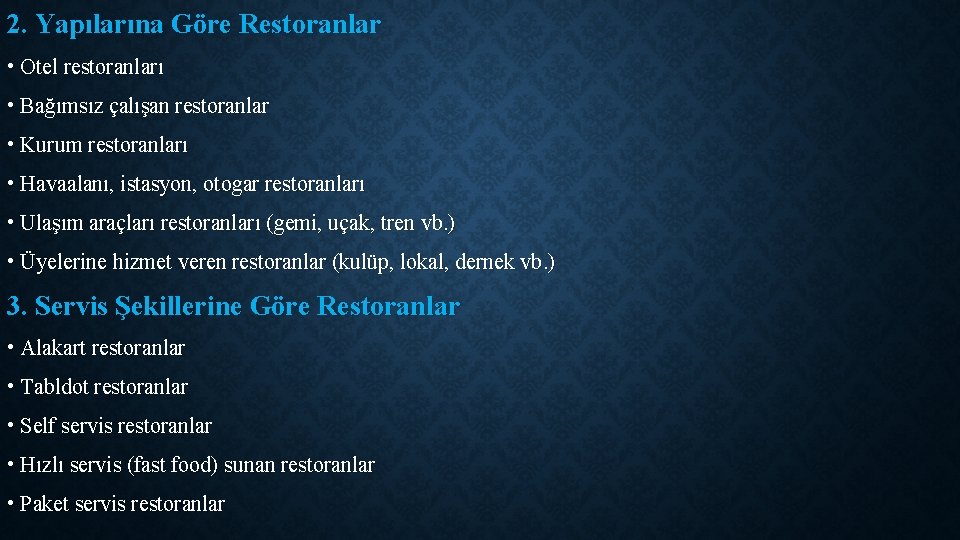 2. Yapılarına Göre Restoranlar

• Otel restoranları

• Bağımsız çalışan restoranlar

• Kurum restoranları

• Havaalanı, istasyon, otogar restoranları

• Ulaşım araçları restoranları (gemi, uçak, tren vb.)

• Üyelerine hizmet veren restoranlar (kulüp, lokal, dernek vb.)

3. Servis Şekillerine Göre Restoranlar

• Alakart restoranlar

• Tabldot restoranlar

• Self servis restoranlar

• Hızlı servis (fast food) sunan restoranlar

• Paket servis restoranlar